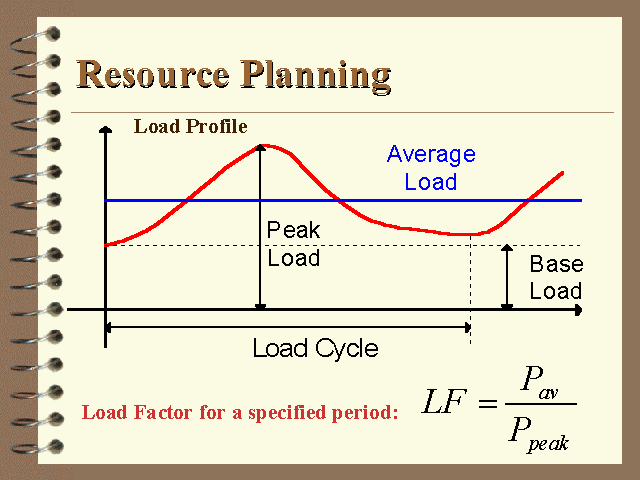 Resource Planning

Load Profile

Average Load

Peak Load

Base Load

Load Cycle

Load Factor for a specified period: $LF = \frac{P_{av}}{P_{peak}}$